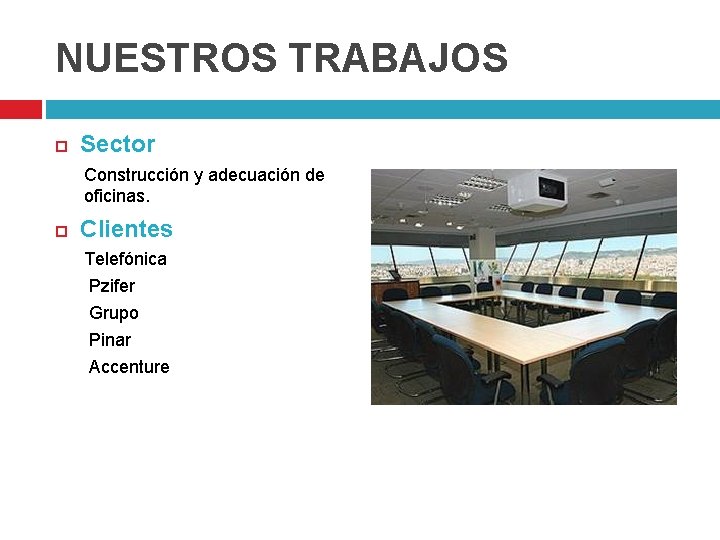 NUESTROS TRABAJOS

Sector

Construcción y adecuación de oficinas.

Clientes

Telefónica

Pzifer

Grupo

Pinar

Accenture